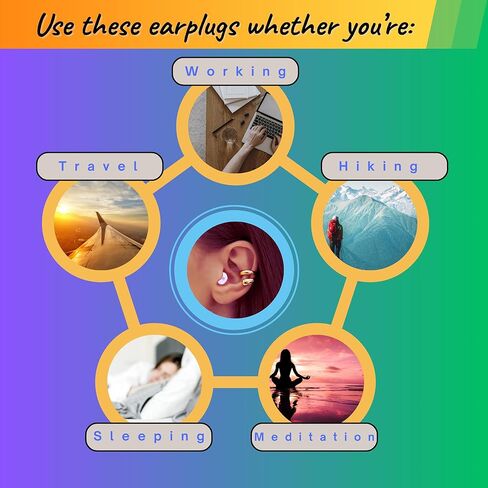 Use these earplugs whether you're:

Working

Travel

Hiking

Sleeping

Meditation